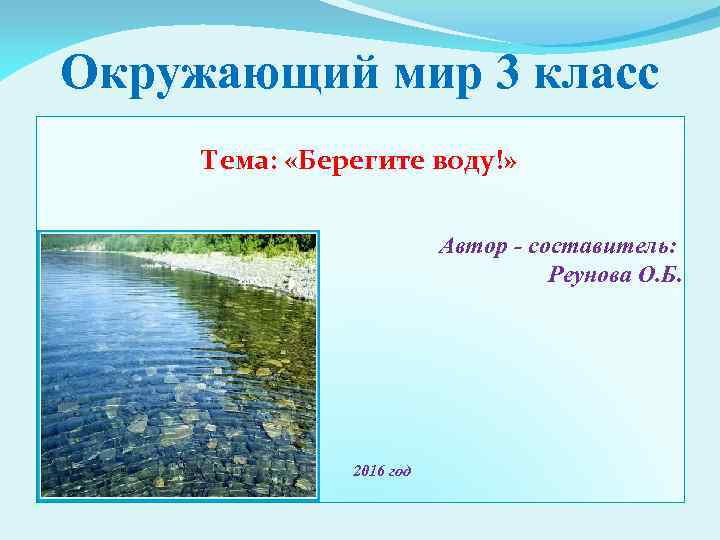 Окружающий мир 3 класс

Тема: «Берегите воду!»

Автор - составитель:
Реунова О.Б.

2016 год